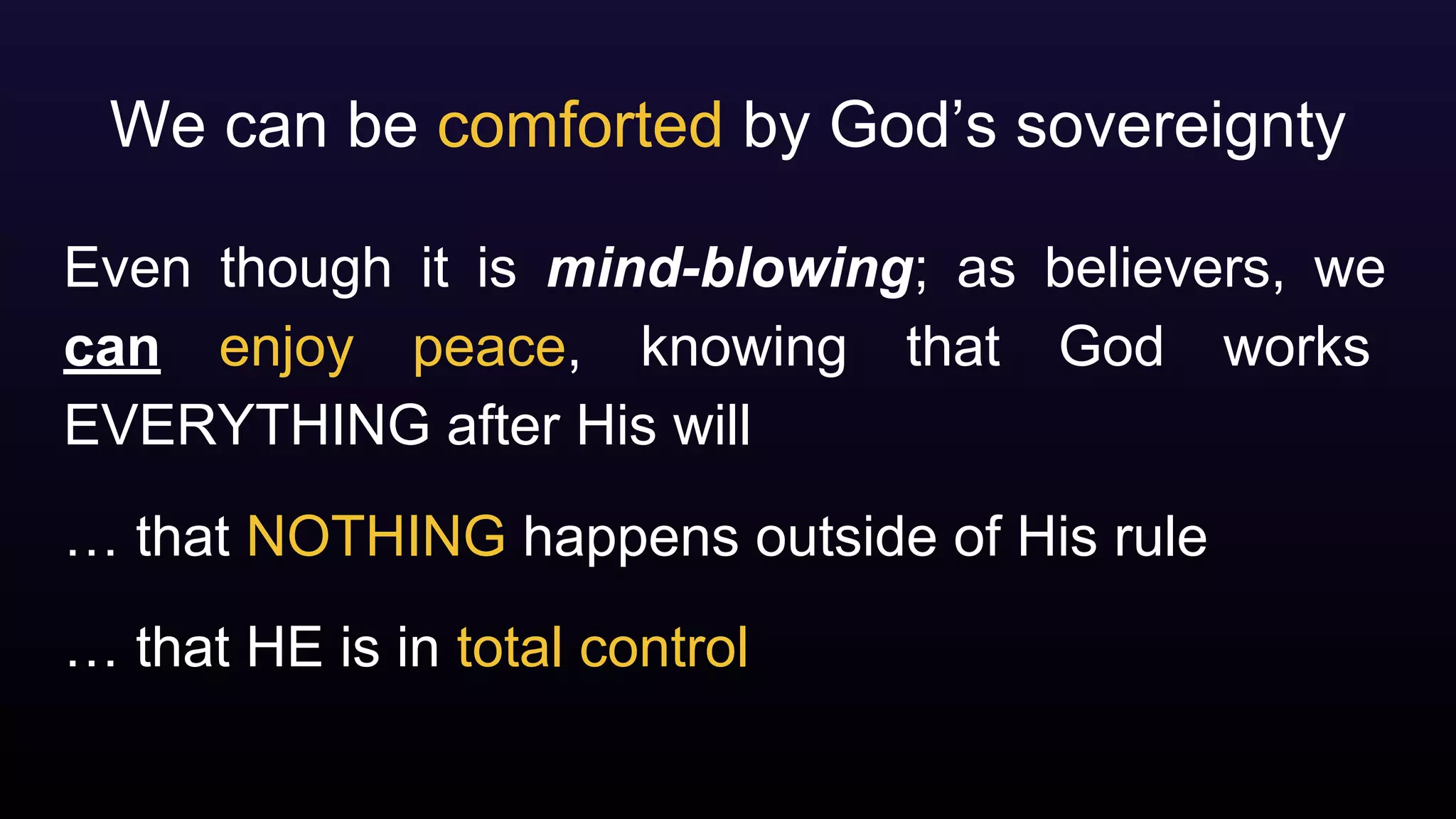 We can be comforted by God’s sovereignty

Even though it is mind-blowing; as believers, we can enjoy peace, knowing that God works EVERYTHING after His will

… that NOTHING happens outside of His rule

… that HE is in total control